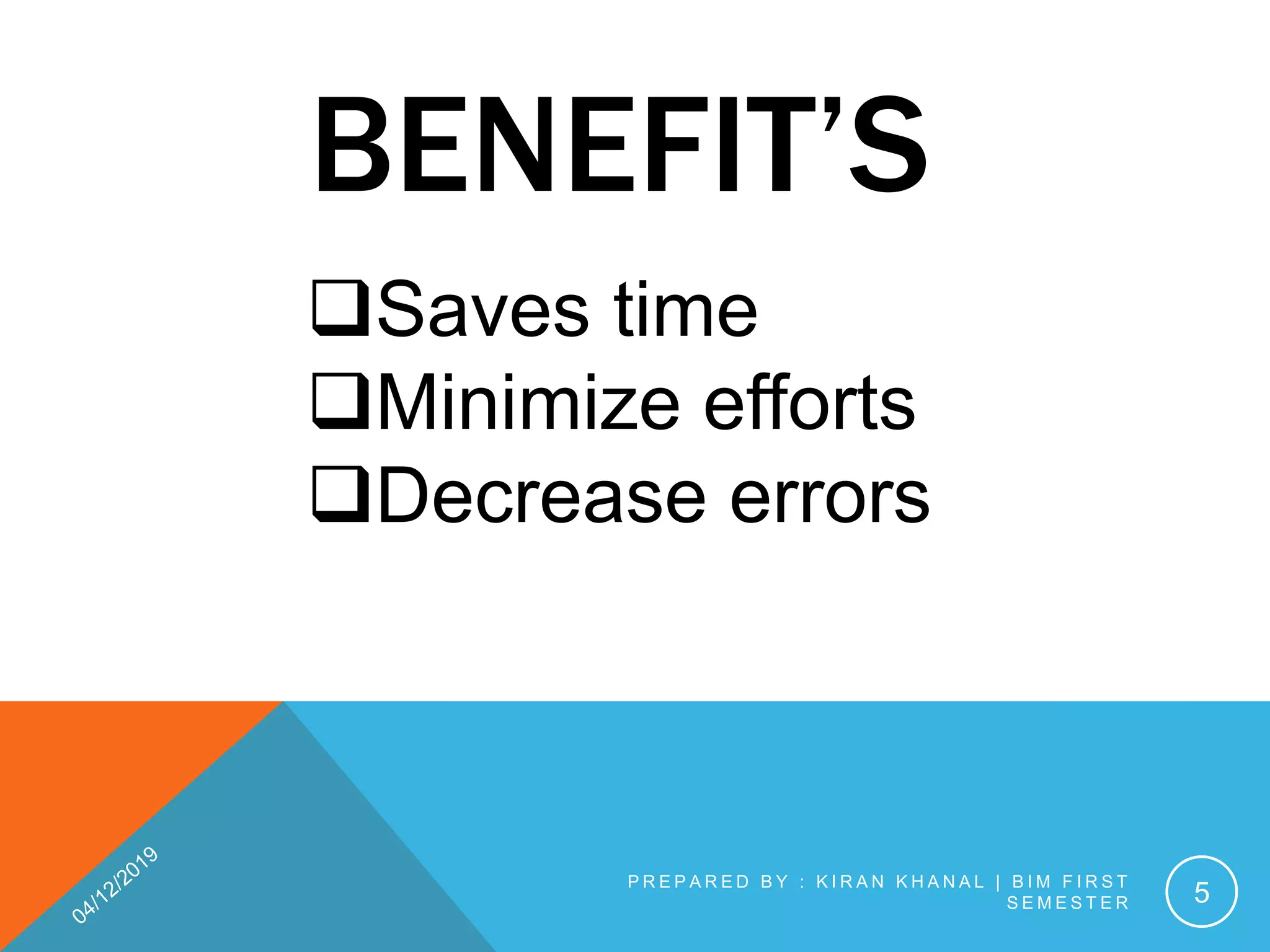 BENEFIT'S

❑Saves time
❑Minimize efforts
❑Decrease errors

04/12/2019

PREPARED BY : KIRAN KHANAL | BIM FIRST SEMESTER

5